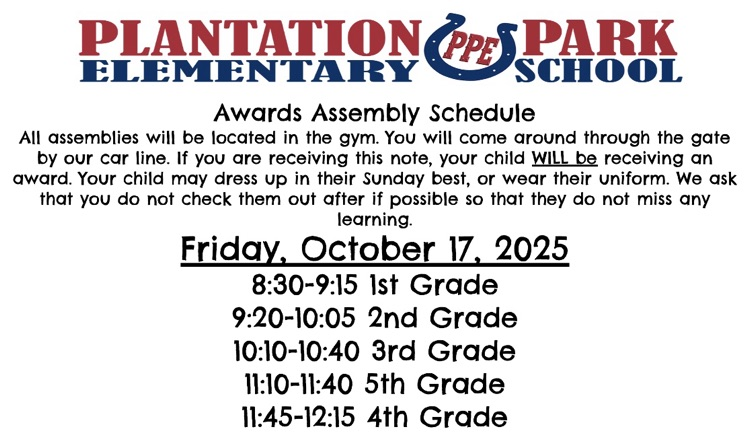 PLANTATION PPE PARK
ELEMENTARY SCHOOL

Awards Assembly Schedule

All assemblies will be located in the gym. You will come around through the gate by our car line. If you are receiving this note, your child WILL be receiving an award. Your child may dress up in their Sunday best, or wear their uniform. We ask that you do not check them out after if possible so that they do not miss any learning.

Friday, October 17, 2025

8:30-9:15 1st Grade
9:20-10:05 2nd Grade
10:10-10:40 3rd Grade
11:10-11:40 5th Grade
11:45-12:15 4th Grade